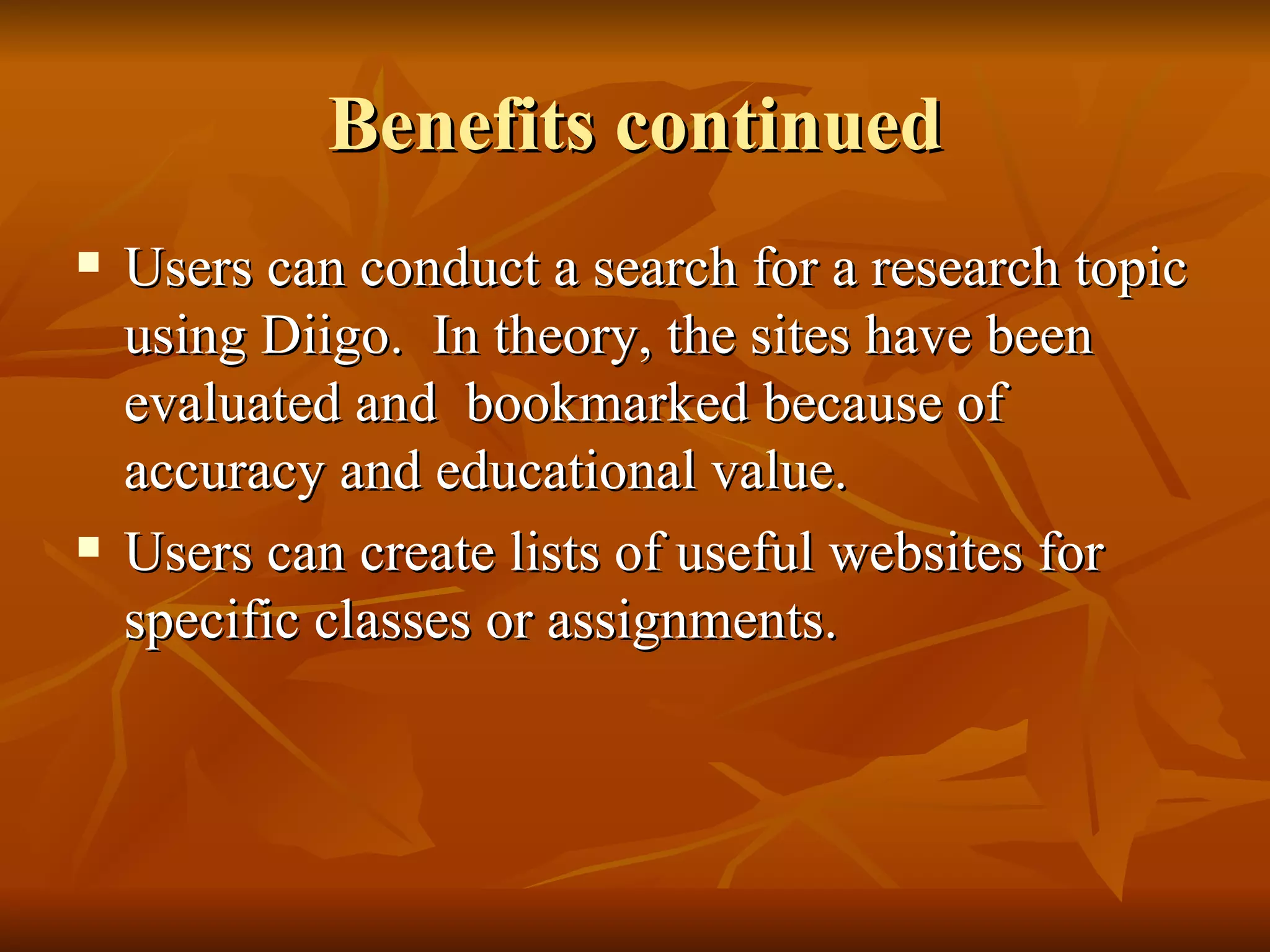 Benefits continued

▪ Users can conduct a search for a research topic using Diigo. In theory, the sites have been evaluated and bookmarked because of accuracy and educational value.

▪ Users can create lists of useful websites for specific classes or assignments.